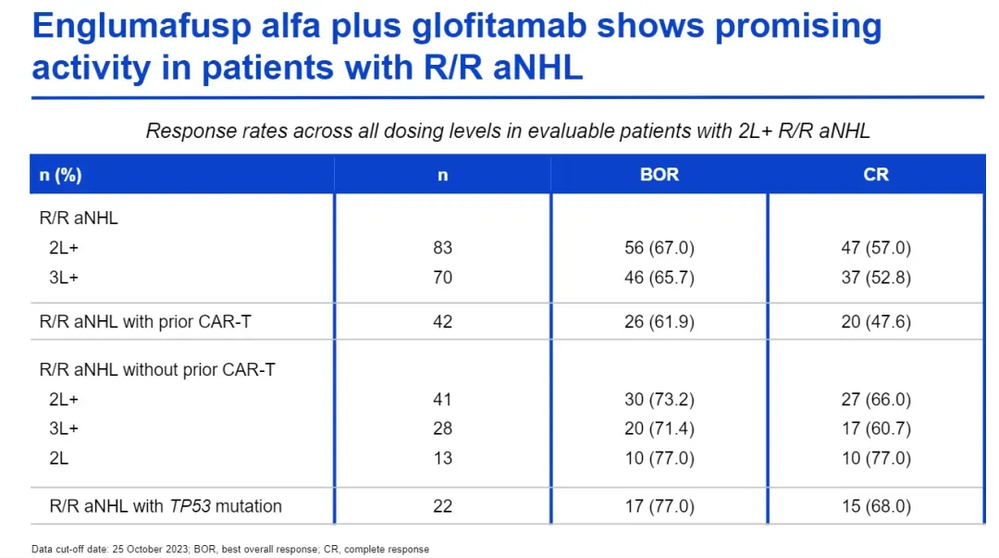 Englumafusp alfa plus glofitamab shows promising activity in patients with R/R aNHL

Response rates across all dosing levels in evaluable patients with 2L+ R/R aNHL

| n (%) | n | BOR | CR |
|---|---|---|---|
| R/R aNHL | | | |
| 2L+ | 83 | 56 (67.0) | 47 (57.0) |
| 3L+ | 70 | 46 (65.7) | 37 (52.8) |
| R/R aNHL with prior CAR-T | 42 | 26 (61.9) | 20 (47.6) |
| R/R aNHL without prior CAR-T | | | |
| 2L+ | 41 | 30 (73.2) | 27 (66.0) |
| 3L+ | 28 | 20 (71.4) | 17 (60.7) |
| 2L | 13 | 10 (77.0) | 10 (77.0) |
| R/R aNHL with TP53 mutation | 22 | 17 (77.0) | 15 (68.0) |

Data cut-off date: 25 October 2023; BOR, best overall response; CR, complete response